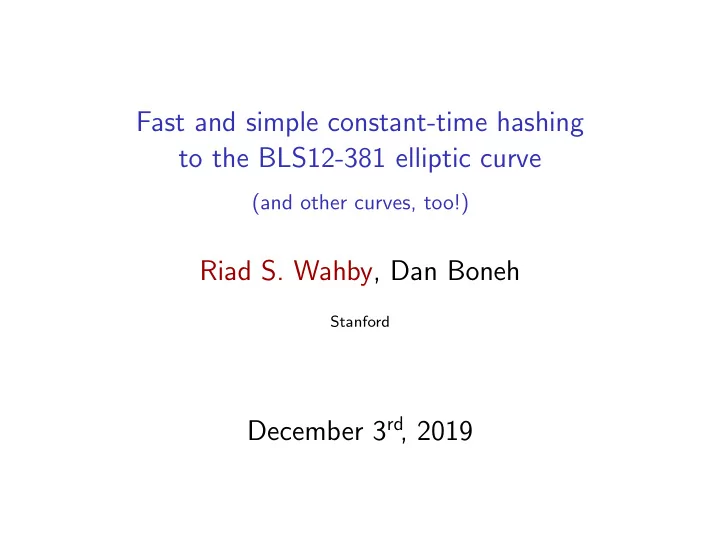 Fast and simple constant-time hashing to the BLS12-381 elliptic curve

(and other curves, too!)

Riad S. Wahby, Dan Boneh

Stanford

December 3$^{rd}$, 2019